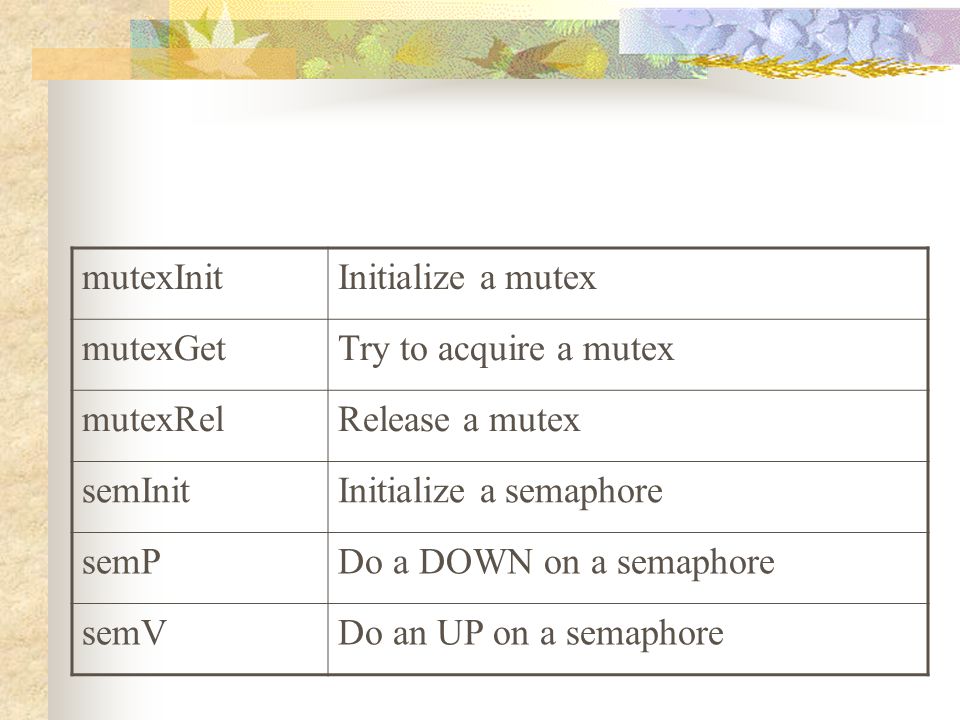 | mutexInit | Initialize a mutex |
|---|---|
| mutexGet | Try to acquire a mutex |
| mutexRel | Release a mutex |
| semInit | Initialize a semaphore |
| semP | Do a DOWN on a semaphore |
| semV | Do an UP on a semaphore |